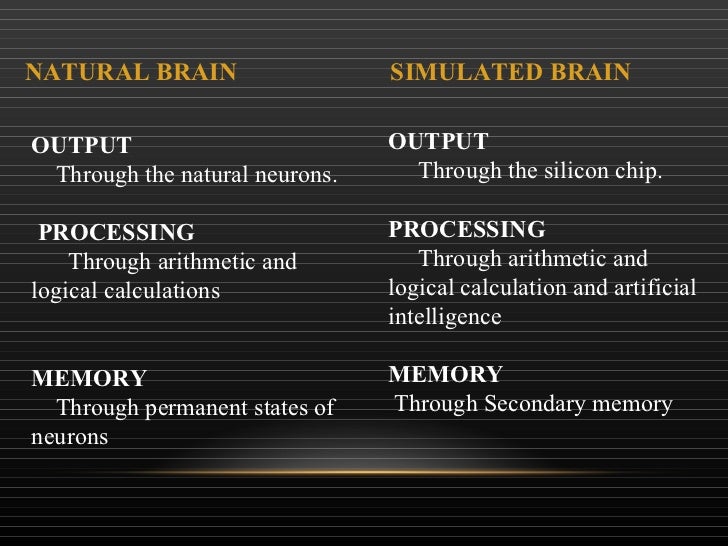 NATURAL BRAIN

OUTPUT
Through the natural neurons.

PROCESSING
Through arithmetic and logical calculations

MEMORY
Through permanent states of neurons

SIMULATED BRAIN

OUTPUT
Through the silicon chip.

PROCESSING
Through arithmetic and logical calculation and artificial intelligence

MEMORY
Through Secondary memory